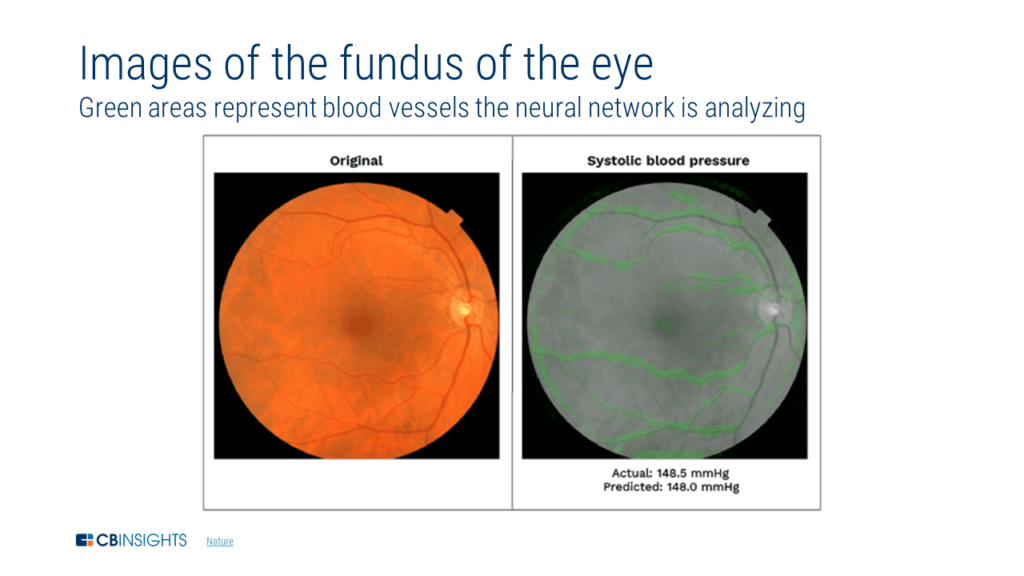 Images of the fundus of the eye
Green areas represent blood vessels the neural network is analyzing

Original

Systolic blood pressure

Actual: 148.5 mmHg
Predicted: 148.0 mmHg

CBINSIGHTS Nature